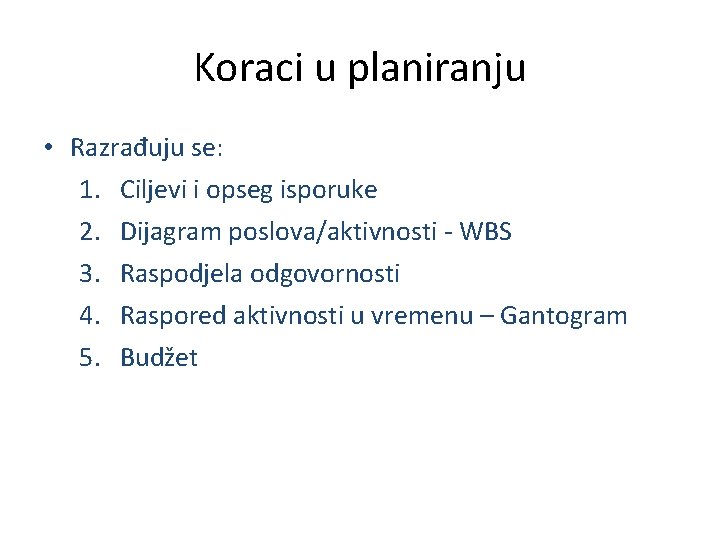 Koraci u planiranju

• Razrađuju se:
1. Ciljevi i opseg isporuke
2. Dijagram poslova/aktivnosti - WBS
3. Raspodjela odgovornosti
4. Raspored aktivnosti u vremenu – Gantogram
5. Budžet